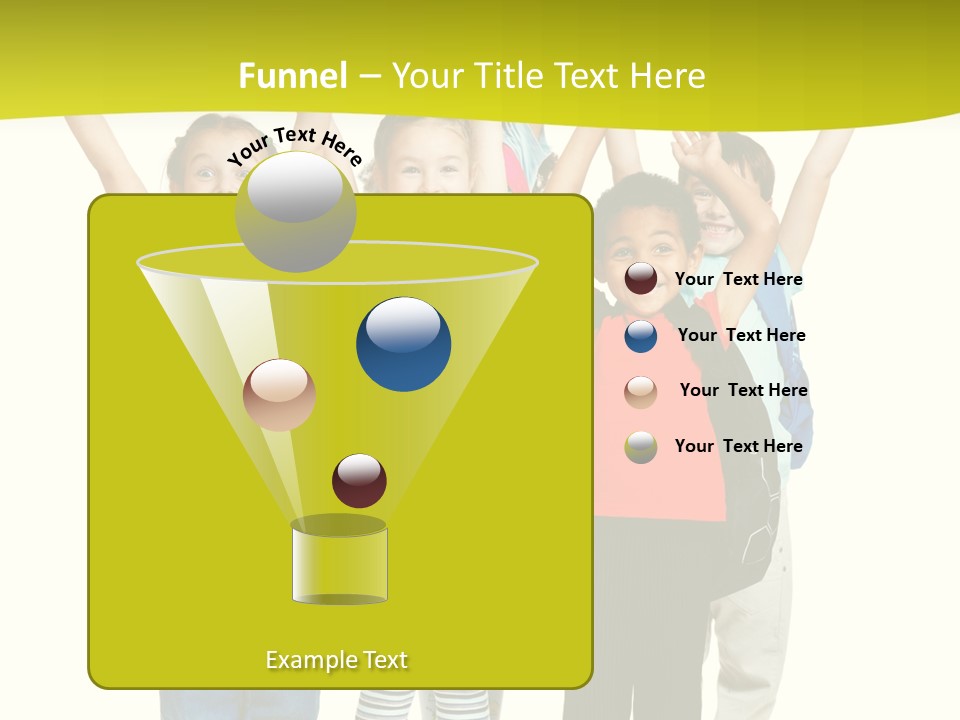 Funnel – Your Title Text Here

Your Text Here

Your Text Here

Your Text Here

Your Text Here

Your Text Here

Example Text